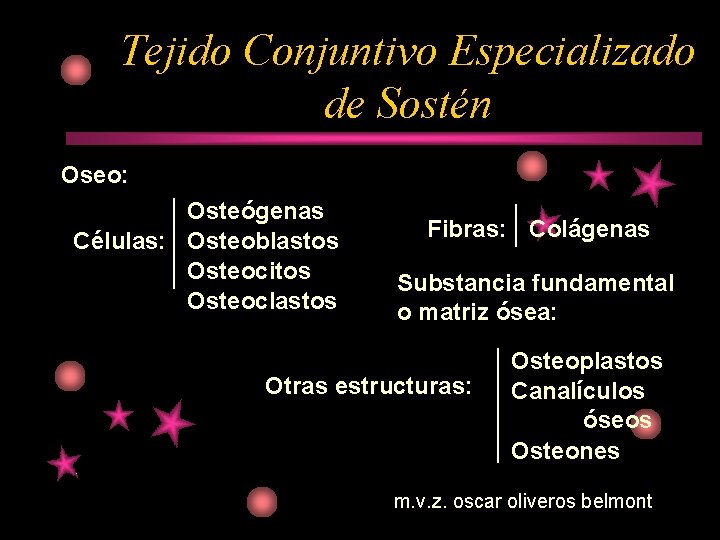 Tejido Conjuntivo Especializado de Sostén

Oseo:

Células: Osteógenas
Osteoblastos
Osteocitos
Osteoclastos

Fibras: Colágenas

Substancia fundamental o matriz ósea:

Otras estructuras: Osteoplastos
Canalículos óseos
Osteones

m.v.z. oscar oliveros belmont